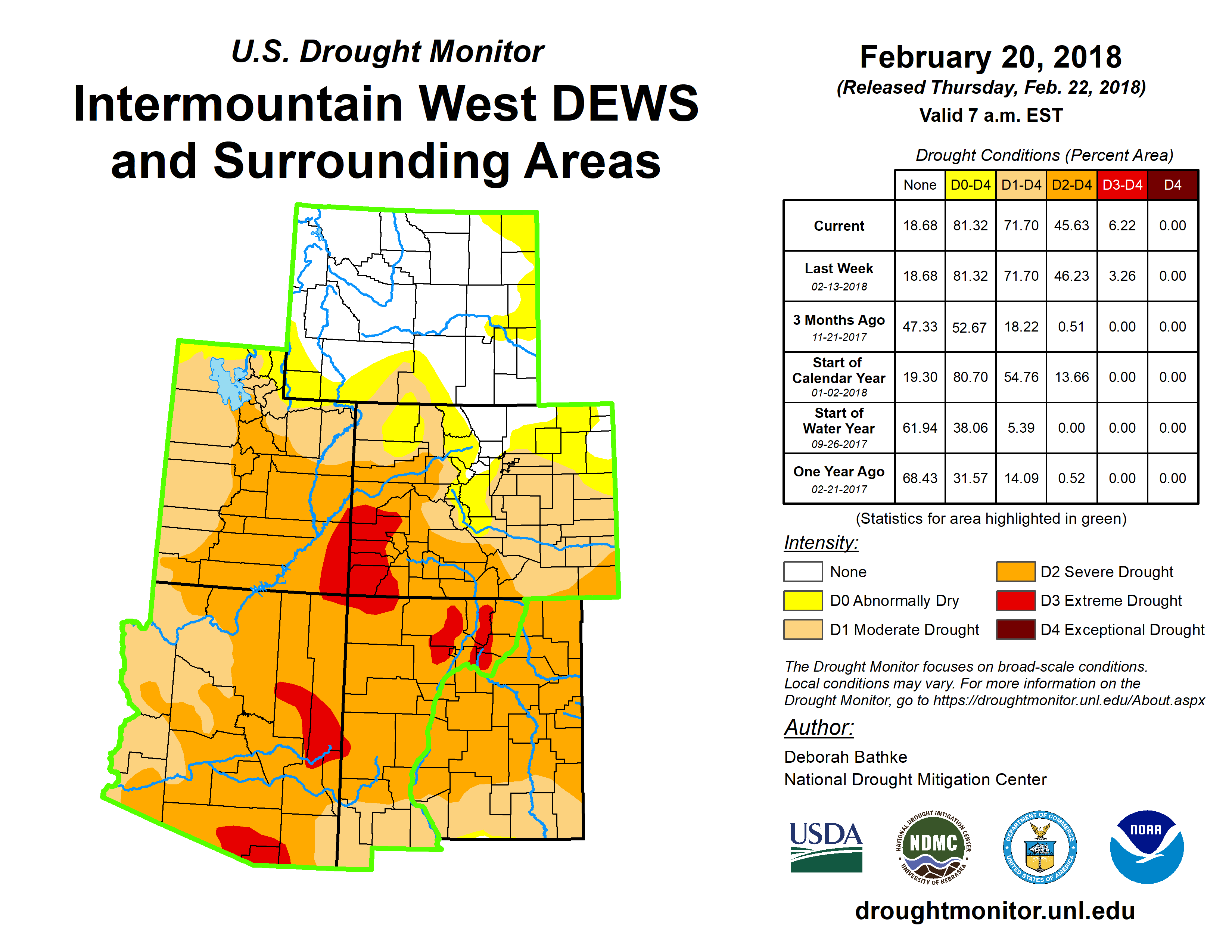 U.S. Drought Monitor

Intermountain West DEWS and Surrounding Areas

February 20, 2018

(Released Thursday, Feb. 22, 2018)

Valid 7 a.m. EST

Drought Conditions (Percent Area)

| | None | D0-D4 | D1-D4 | D2-D4 | D3-D4 | D4 |
|---|---|---|---|---|---|---|
| Current | 18.68 | 81.32 | 71.70 | 45.63 | 6.22 | 0.00 |
| Last Week 02-13-2018 | 18.68 | 81.32 | 71.70 | 46.23 | 3.26 | 0.00 |
| 3 Months Ago 11-21-2017 | 47.33 | 52.67 | 18.22 | 0.51 | 0.00 | 0.00 |
| Start of Calendar Year 01-02-2018 | 19.30 | 80.70 | 54.76 | 13.66 | 0.00 | 0.00 |
| Start of Water Year 09-26-2017 | 61.94 | 38.06 | 5.39 | 0.00 | 0.00 | 0.00 |
| One Year Ago 02-21-2017 | 68.43 | 31.57 | 14.09 | 0.52 | 0.00 | 0.00 |

(Statistics for area highlighted in green)

Intensity:

None

D0 Abnormally Dry

D1 Moderate Drought

D2 Severe Drought

D3 Extreme Drought

D4 Exceptional Drought

The Drought Monitor focuses on broad-scale conditions. Local conditions may vary. For more information on the Drought Monitor, go to https://droughtmonitor.unl.edu/About.aspx

Author:

Deborah Bathke

National Drought Mitigation Center

USDA

NATIONAL DROUGHT MITIGATION CENTER NDMC UNIVERSITY OF NEBRASKA

DEPARTMENT OF COMMERCE UNITED STATES OF AMERICA

NOAA

droughtmonitor.unl.edu